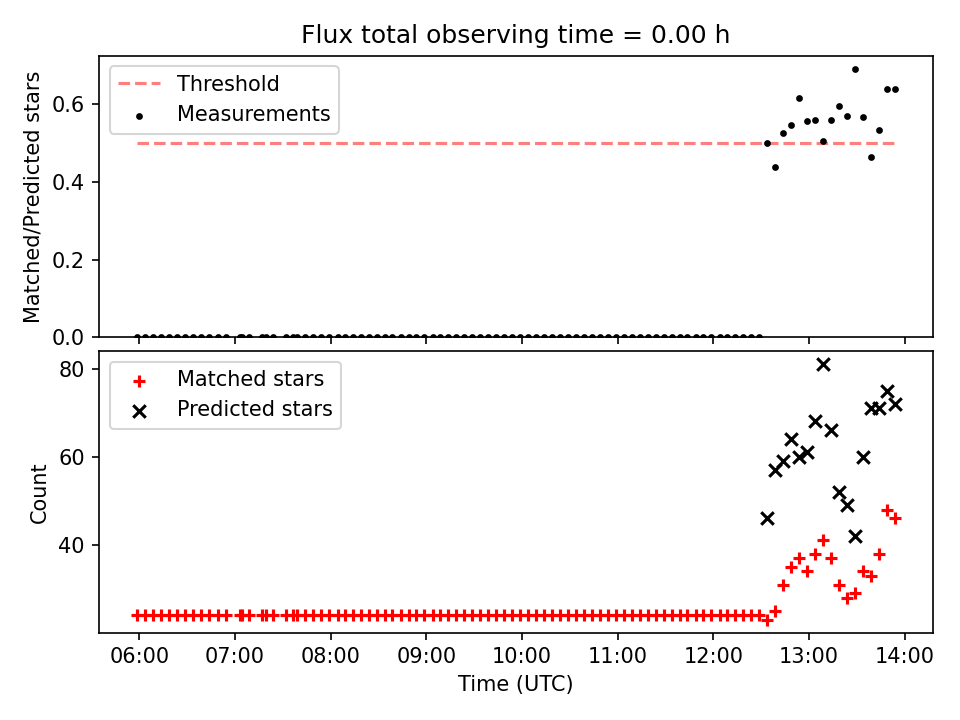 Flux total observing time = 0.00 h

Threshold
Measurements

Matched/Predicted stars

0.6
0.4
0.2
0.0

Matched stars
Predicted stars

Count

80
60
40

06:00 07:00 08:00 09:00 10:00 11:00 12:00 13:00 14:00

Time (UTC)